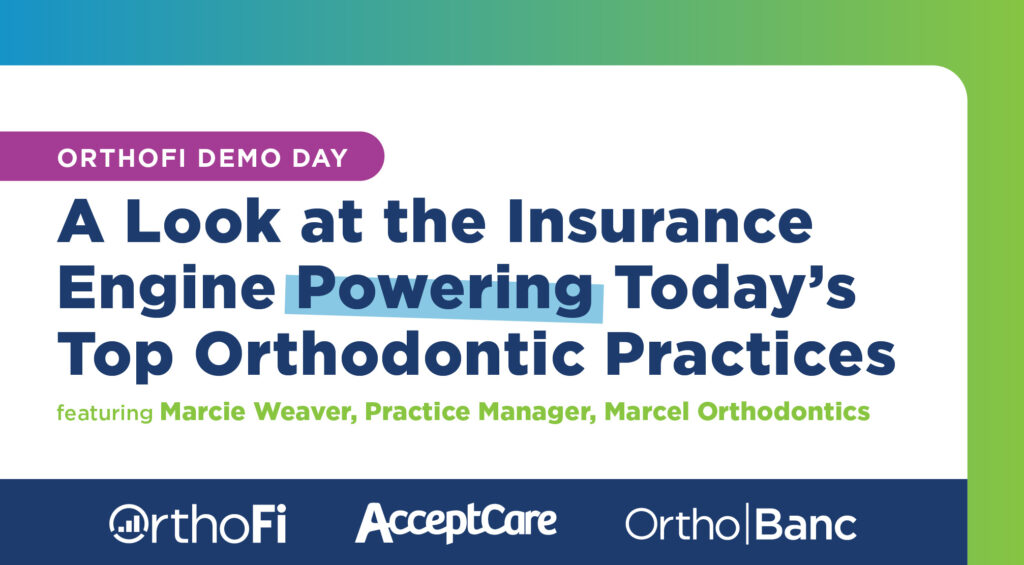 ORTHOFI DEMO DAY

A Look at the Insurance Engine Powering Today's Top Orthodontic Practices

featuring Marcie Weaver, Practice Manager, Marcel Orthodontics

OrthoFi AcceptCare Ortho|Banc